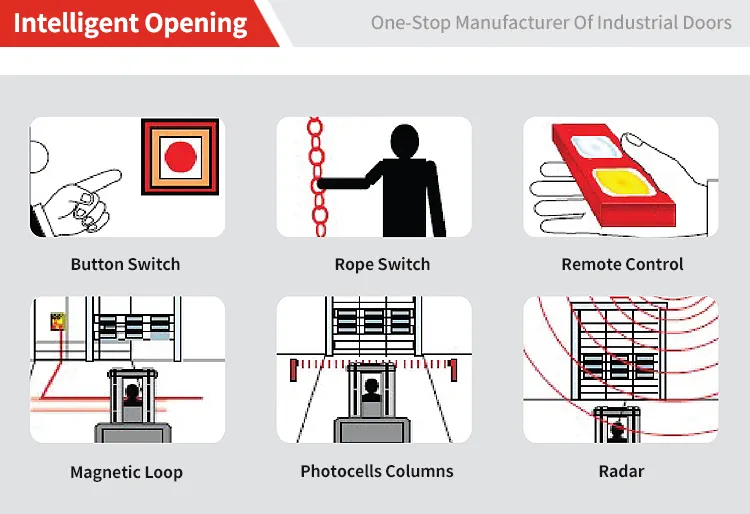 Intelligent Opening

One-Stop Manufacturer Of Industrial Doors

Button Switch

Rope Switch

Remote Control

Magnetic Loop

Photocells Columns

Radar